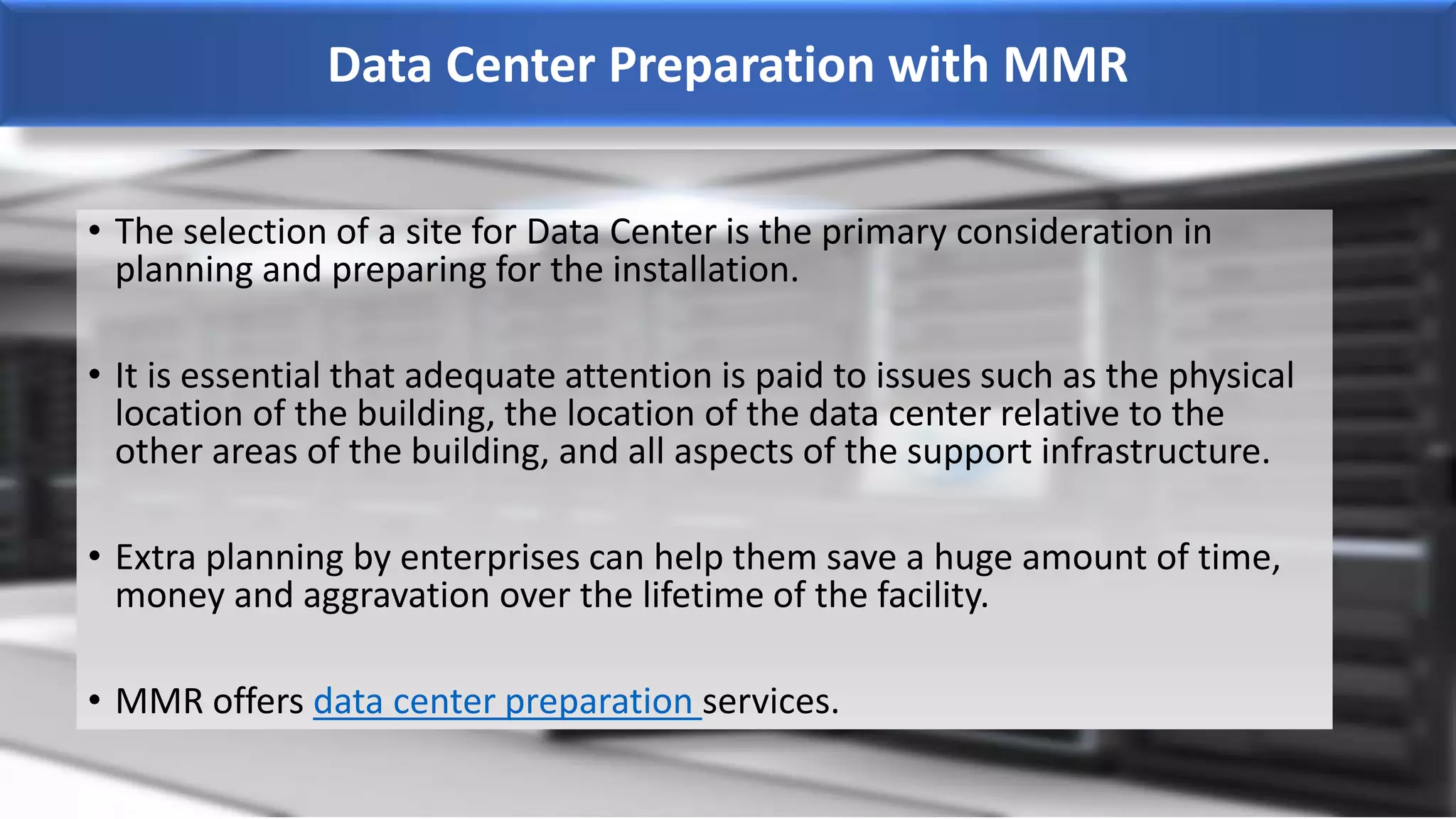 Data Center Preparation with MMR

• The selection of a site for Data Center is the primary consideration in planning and preparing for the installation.

• It is essential that adequate attention is paid to issues such as the physical location of the building, the location of the data center relative to the other areas of the building, and all aspects of the support infrastructure.

• Extra planning by enterprises can help them save a huge amount of time, money and aggravation over the lifetime of the facility.

• MMR offers data center preparation services.